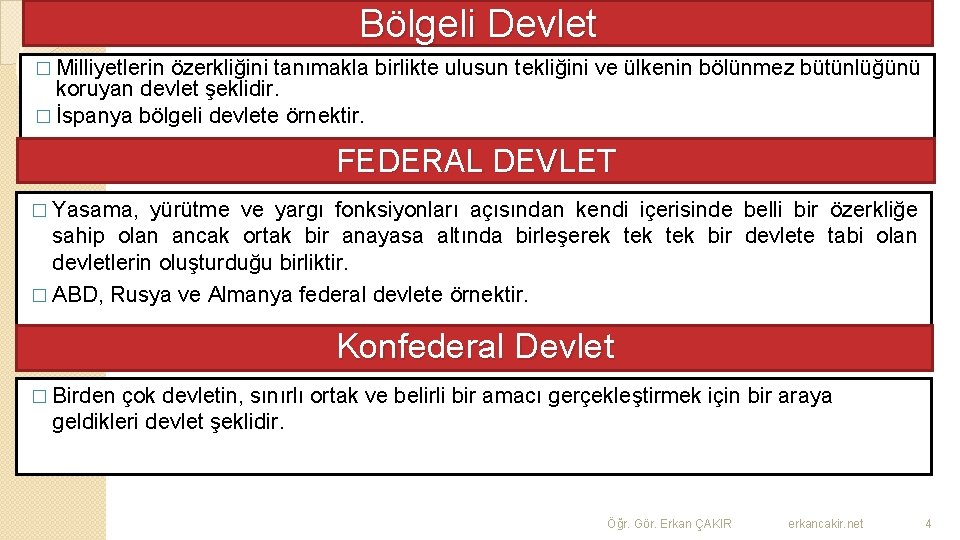 Bölgeli Devlet

� Milliyetlerin özerkliğini tanımakla birlikte ulusun tekliğini ve ülkenin bölünmez bütünlüğünü koruyan devlet şeklidir.
� İspanya bölgeli devlete örnektir.

FEDERAL DEVLET

� Yasama, yürütme ve yargı fonksiyonları açısından kendi içerisinde belli bir özerkliğe sahip olan ancak ortak bir anayasa altında birleşerek tek tek bir devlete tabi olan devletlerin oluşturduğu birliktir.
� ABD, Rusya ve Almanya federal devlete örnektir.

Konfederal Devlet

� Birden çok devletin, sınırlı ortak ve belirli bir amacı gerçekleştirmek için bir araya geldikleri devlet şeklidir.

Öğr. Gör. Erkan ÇAKIR erkancakir.net 4